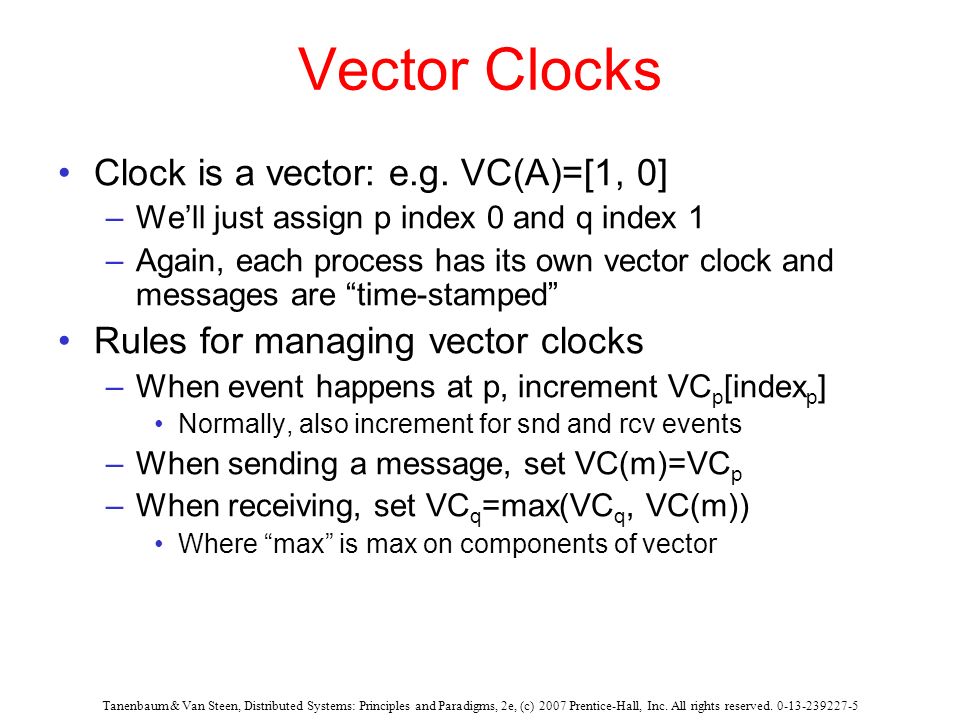 Vector Clocks

• Clock is a vector: e.g. VC(A)=[1, 0]
 – We'll just assign p index 0 and q index 1
 – Again, each process has its own vector clock and messages are "time-stamped"
• Rules for managing vector clocks
 – When event happens at p, increment $VC_p[index_p]$
  • Normally, also increment for snd and rcv events
 – When sending a message, set $VC(m)=VC_p$
 – When receiving, set $VC_q=max(VC_q, VC(m))$
  • Where "max" is max on components of vector

Tanenbaum & Van Steen, Distributed Systems: Principles and Paradigms, 2e, (c) 2007 Prentice-Hall, Inc. All rights reserved. 0-13-239227-5